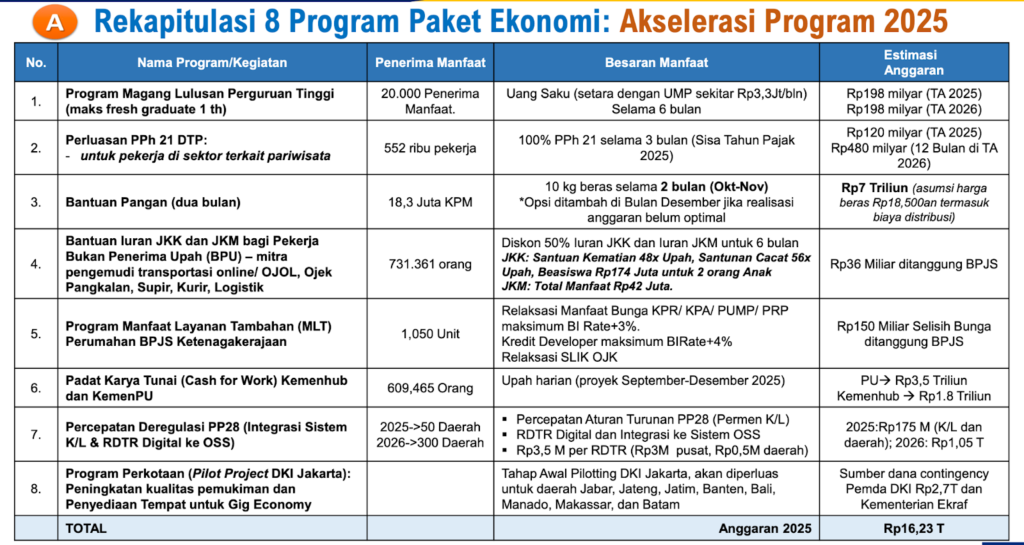 A Rekapitulasi 8 Program Paket Ekonomi: Akselerasi Program 2025

| No. | Nama Program/Kegiatan | Penerima Manfaat | Besaran Manfaat | Estimasi Anggaran |
|---|---|---|---|---|
| 1. | Program Magang Lulusan Perguruan Tinggi (maks fresh graduate 1 th) | 20.000 Penerima Manfaat. | Uang Saku (setara dengan UMP sekitar Rp3,3Jt/bln) Selama 6 bulan | Rp198 milyar (TA 2025) Rp198 milyar (TA 2026) |
| 2. | Perluasan PPh 21 DTP: - untuk pekerja di sektor terkait pariwisata | 552 ribu pekerja | 100% PPh 21 selama 3 bulan (Sisa Tahun Pajak 2025) | Rp120 milyar (TA 2025) Rp480 milyar (12 Bulan di TA 2026) |
| 3. | Bantuan Pangan (dua bulan) | 18,3 Juta KPM | 10 kg beras selama 2 bulan (Okt-Nov) *Opsi ditambah di Bulan Desember jika realisasi anggaran belum optimal | Rp7 Triliun (asumsi harga beras Rp18,500an termasuk biaya distribusi) |
| 4. | Bantuan Iuran JKK dan JKM bagi Pekerja Bukan Penerima Upah (BPU) – mitra pengemudi transportasi online/ OJOL, Ojek Pangkalan, Supir, Kurir, Logistik | 731.361 orang | Diskon 50% Iuran JKK dan Iuran JKM untuk 6 bulan JKK: Santuan Kematian 48x Upah, Santunan Cacat 56x Upah, Beasiswa Rp174 Juta untuk 2 orang Anak JKM: Total Manfaat Rp42 Juta. | Rp36 Miliar ditanggung BPJS |
| 5. | Program Manfaat Layanan Tambahan (MLT) Perumahan BPJS Ketenagakerjaan | 1,050 Unit | Relaksasi Manfaat Bunga KPR/ KPA/ PUMP/ PRP maksimum BI Rate+3%. Kredit Developer maksimum BIRate+4% Relaksasi SLIK OJK | Rp150 Miliar Selisih Bunga ditanggung BPJS |
| 6. | Padat Karya Tunai (Cash for Work) Kemenhub dan KemenPU | 609,465 Orang | Upah harian (proyek September-Desember 2025) | PU→ Rp3,5 Triliun Kemenhub → Rp1.8 Triliun |
| 7. | Percepatan Deregulasi PP28 (Integrasi Sistem K/L & RDTR Digital ke OSS) | 2025->50 Daerah 2026->300 Daerah | ▪ Percepatan Aturan Turunan PP28 (Permen K/L) ▪ RDTR Digital dan Integrasi ke Sistem OSS ▪ Rp3,5 M per RDTR (Rp3M pusat, Rp0,5M daerah) | 2025:Rp175 M (K/L dan daerah); 2026: Rp1,05 T |
| 8. | Program Perkotaan (Pilot Project DKI Jakarta): Peningkatan kualitas pemukiman dan Penyediaan Tempat untuk Gig Economy | | Tahap Awal Pilotting DKI Jakarta, akan diperluas untuk daerah Jabar, Jateng, Jatim, Banten, Bali, Manado, Makassar, dan Batam | Sumber dana contingency Pemda DKI Rp2,7T dan Kementerian Ekraf |
| | TOTAL | | Anggaran 2025 | Rp16,23 T |